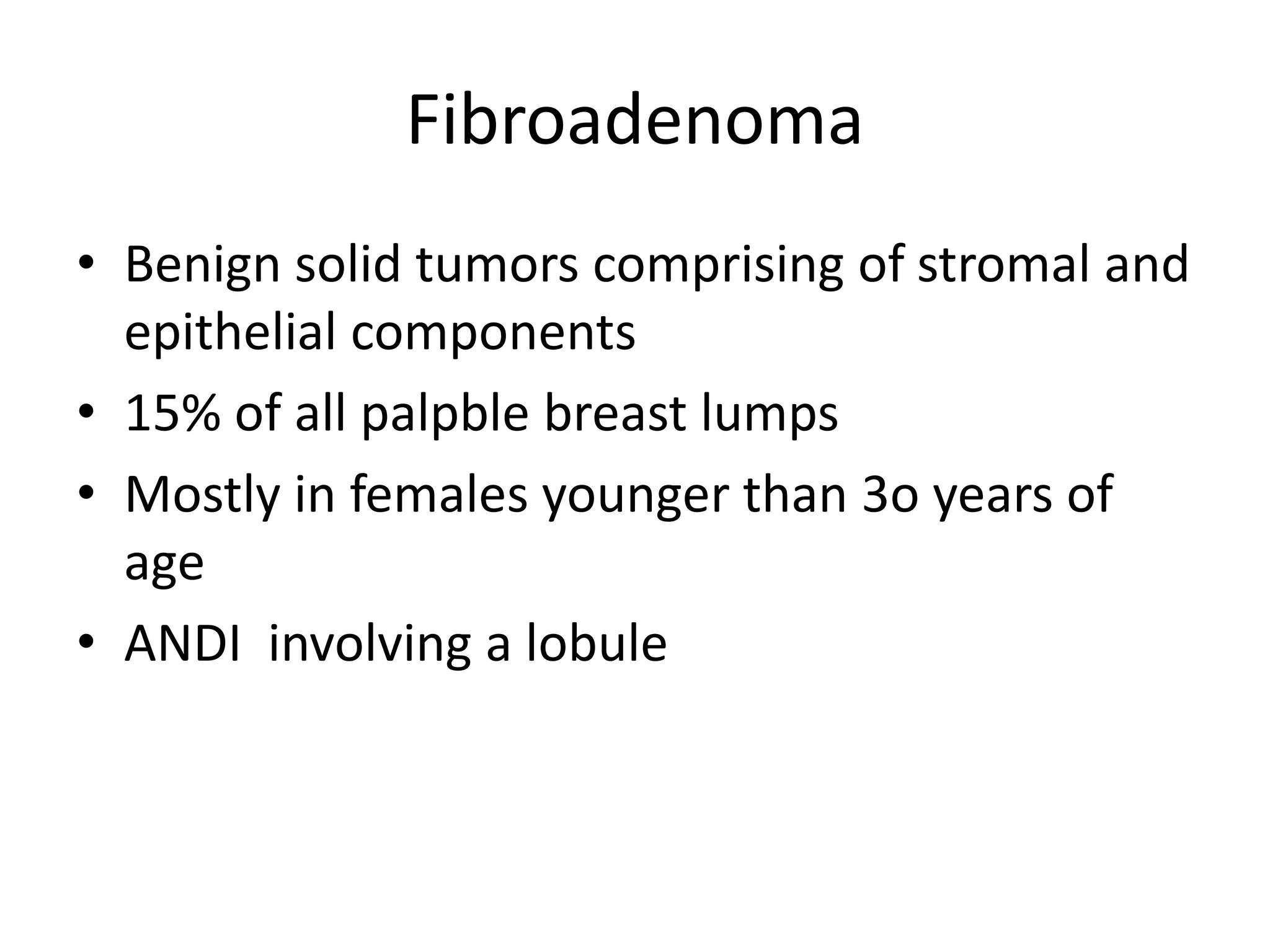 Fibroadenoma

• Benign solid tumors comprising of stromal and epithelial components
• 15% of all palpble breast lumps
• Mostly in females younger than 3o years of age
• ANDI  involving a lobule